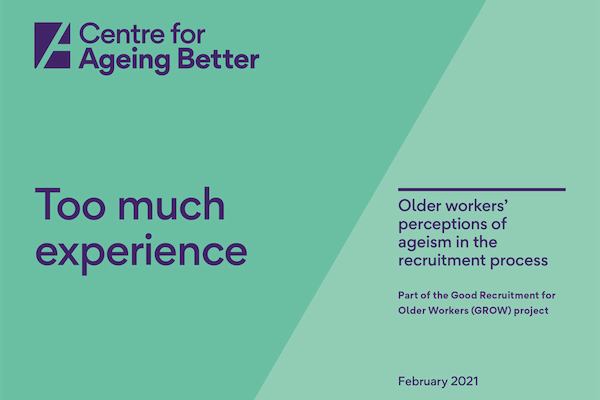 Centre for Ageing Better

Too much experience

Older workers' perceptions of ageism in the recruitment process

Part of the Good Recruitment for Older Workers (GROW) project

February 2021